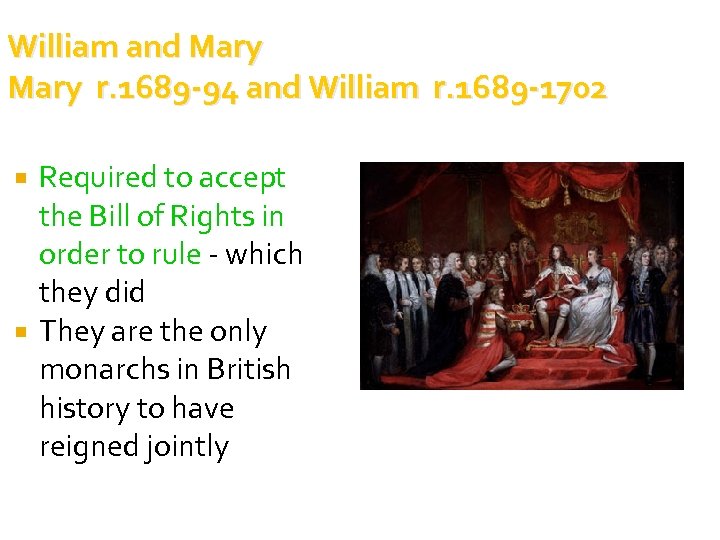 William and Mary
Mary r.1689-94 and William r.1689-1702

- Required to accept the Bill of Rights in order to rule - which they did
- They are the only monarchs in British history to have reigned jointly